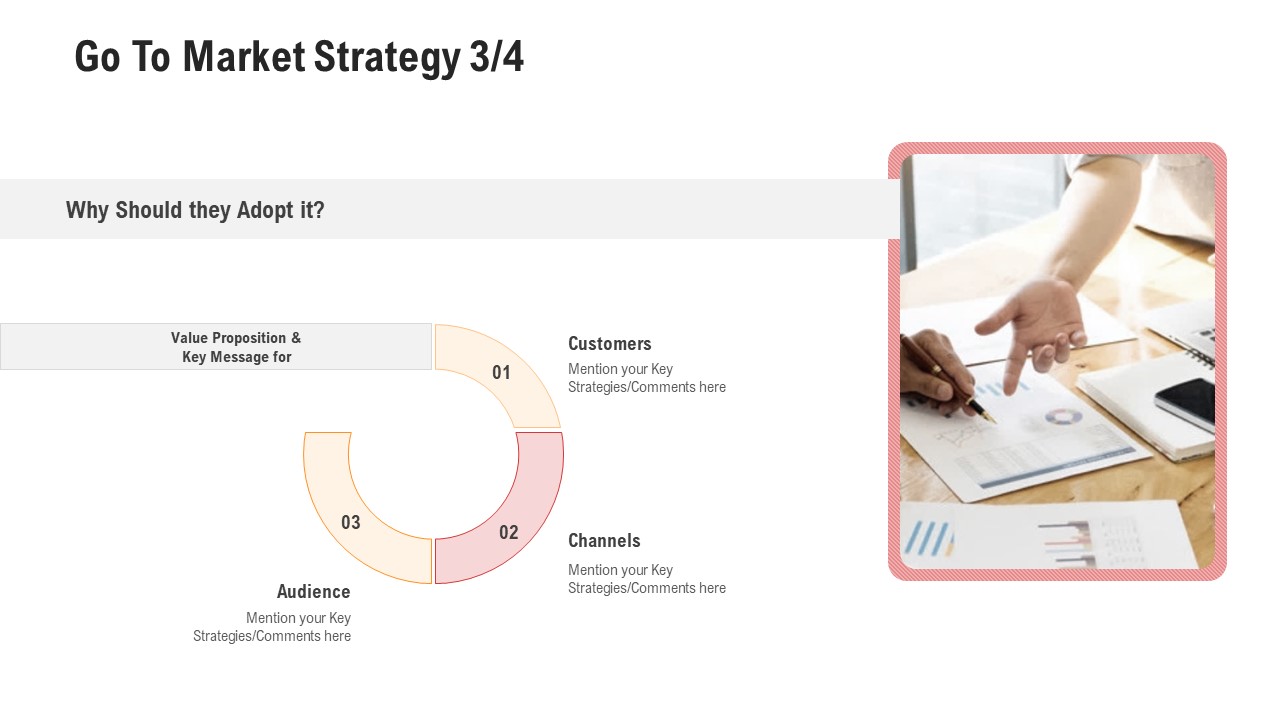 Go To Market Strategy 3/4

Why Should they Adopt it?

Value Proposition &
Key Message for

01

Customers

Mention your Key Strategies/Comments here

02

Channels

Mention your Key Strategies/Comments here

03

Audience

Mention your Key Strategies/Comments here